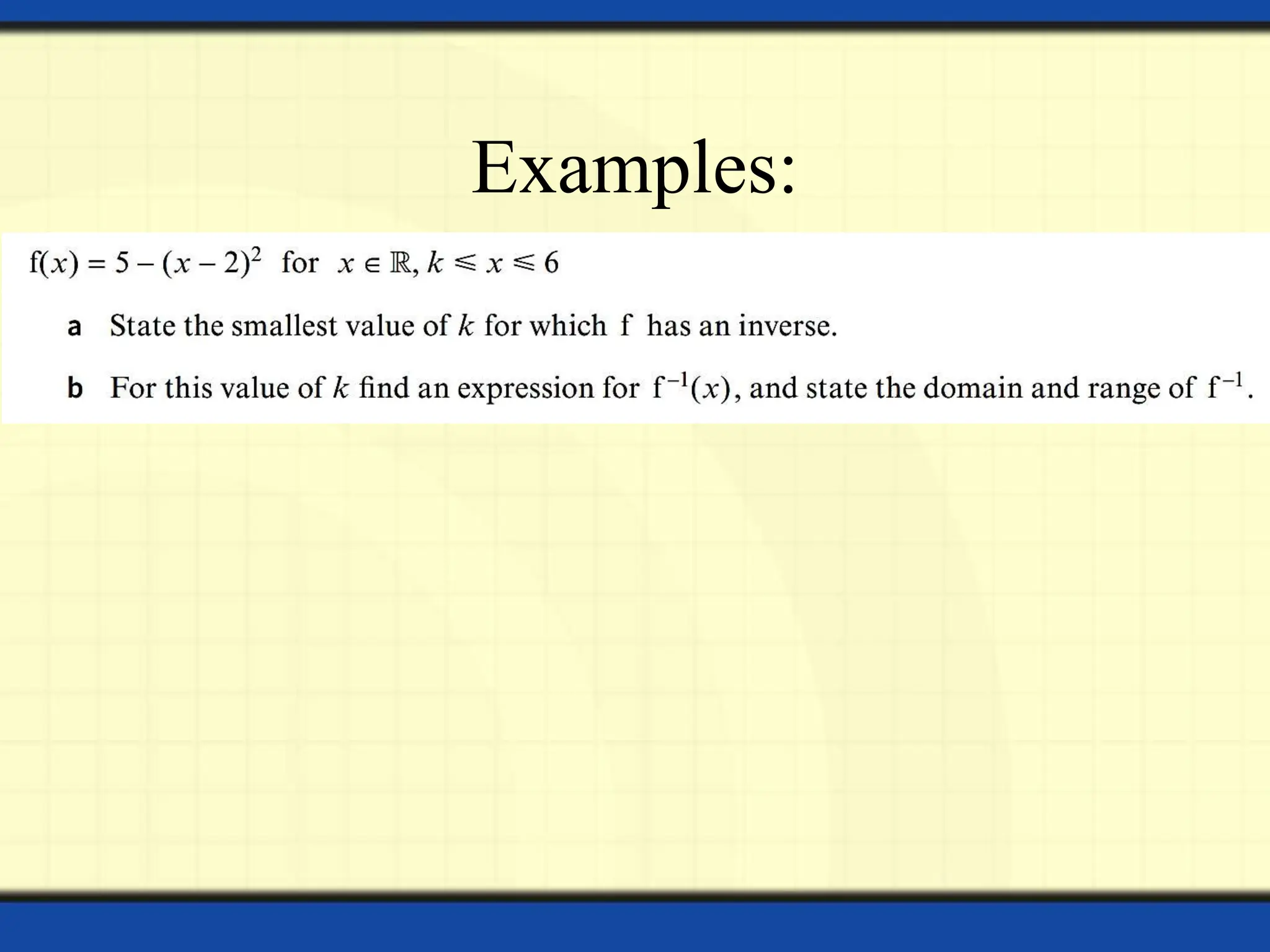 Examples:

$f(x) = 5 - (x - 2)^2$ for $x \in \mathbb{R}, k \leqslant x \leqslant 6$

a State the smallest value of $k$ for which f has an inverse.

b For this value of $k$ find an expression for $f^{-1}(x)$, and state the domain and range of $f^{-1}$.